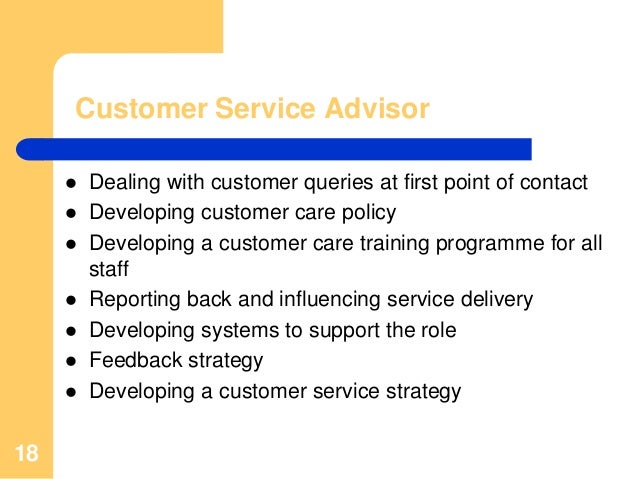 Customer Service Advisor

- Dealing with customer queries at first point of contact
- Developing customer care policy
- Developing a customer care training programme for all staff
- Reporting back and influencing service delivery
- Developing systems to support the role
- Feedback strategy
- Developing a customer service strategy

18